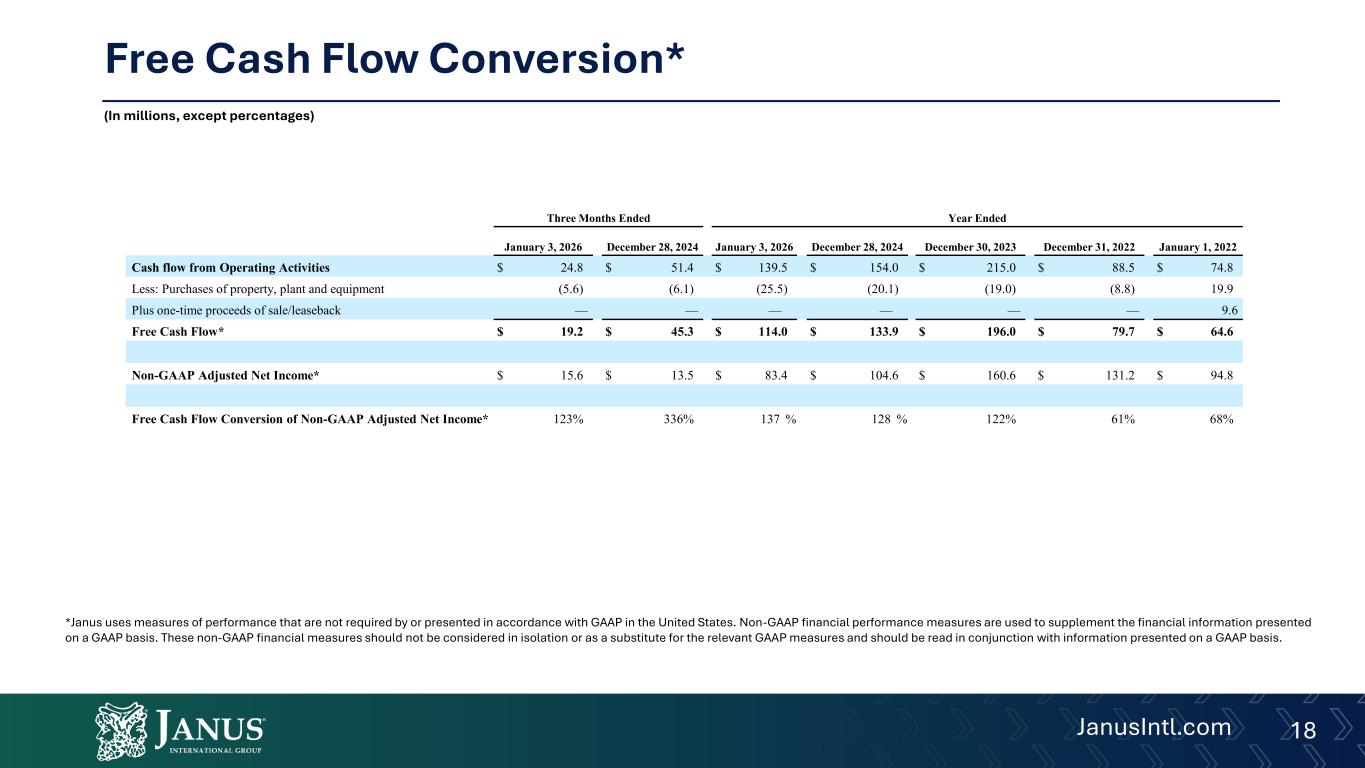 Free Cash Flow Conversion*

(In millions, except percentages)

| | Three Months Ended | | Year Ended | | | | |
|---|---|---|---|---|---|---|---|
| | January 3, 2026 | December 28, 2024 | January 3, 2026 | December 28, 2024 | December 30, 2023 | December 31, 2022 | January 1, 2022 |
| Cash flow from Operating Activities | \$ 24.8 | \$ 51.4 | \$ 139.5 | \$ 154.0 | \$ 215.0 | \$ 88.5 | \$ 74.8 |
| Less: Purchases of property, plant and equipment | (5.6) | (6.1) | (25.5) | (20.1) | (19.0) | (8.8) | 19.9 |
| Plus one-time proceeds of sale/leaseback | — | — | — | — | — | — | 9.6 |
| Free Cash Flow* | \$ 19.2 | \$ 45.3 | \$ 114.0 | \$ 133.9 | \$ 196.0 | \$ 79.7 | \$ 64.6 |
| | | | | | | | |
| Non-GAAP Adjusted Net Income* | \$ 15.6 | \$ 13.5 | \$ 83.4 | \$ 104.6 | \$ 160.6 | \$ 131.2 | \$ 94.8 |
| | | | | | | | |
| Free Cash Flow Conversion of Non-GAAP Adjusted Net Income* | 123% | 336% | 137 % | 128 % | 122% | 61% | 68% |

*Janus uses measures of performance that are not required by or presented in accordance with GAAP in the United States. Non-GAAP financial performance measures are used to supplement the financial information presented on a GAAP basis. These non-GAAP financial measures should not be considered in isolation or as a substitute for the relevant GAAP measures and should be read in conjunction with information presented on a GAAP basis.

JANUS INTERNATIONAL GROUP

JanusIntl.com 18